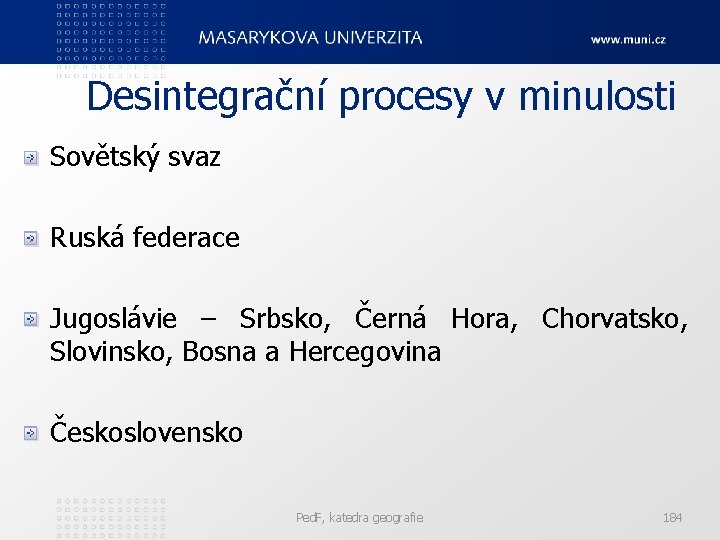 MASARYKOVA UNIVERZITA

www.muni.cz

Desintegrační procesy v minulosti

Sovětský svaz

Ruská federace

Jugoslávie – Srbsko, Černá Hora, Chorvatsko, Slovinsko, Bosna a Hercegovina

Československo

PedF, katedra geografie

184